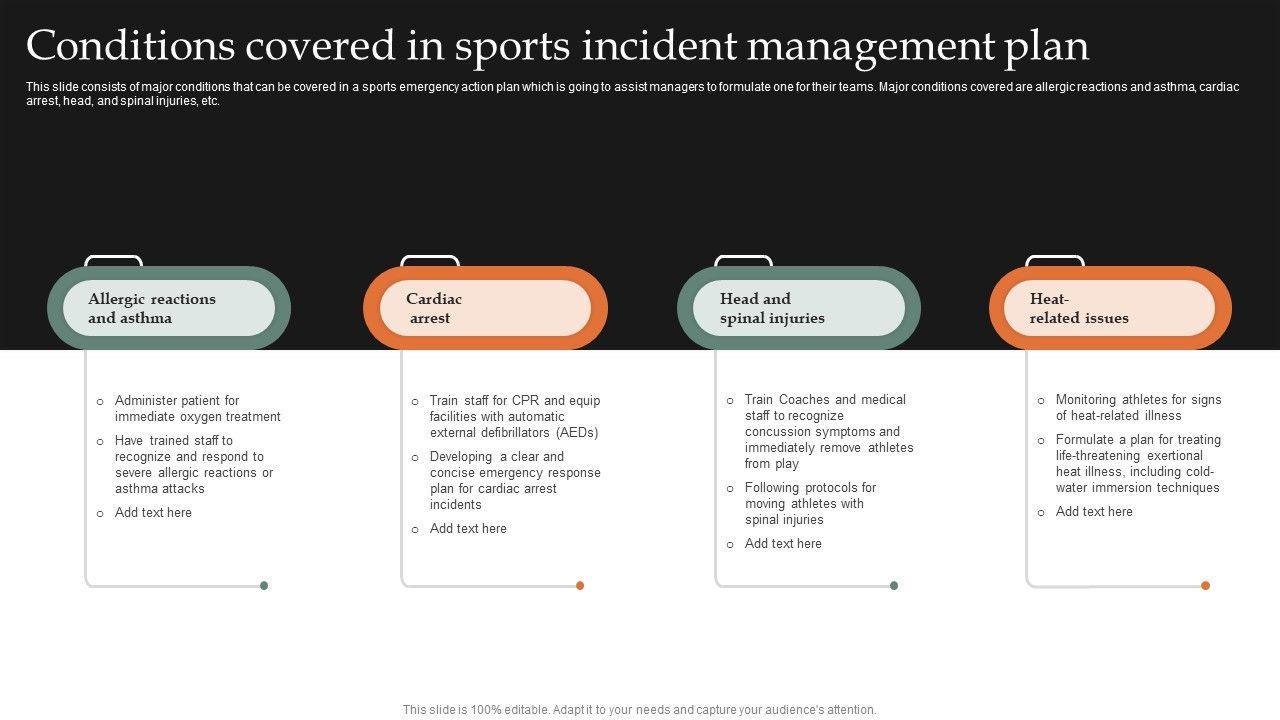 Conditions covered in sports incident management plan

This slide consists of major conditions that can be covered in a sports emergency action plan which is going to assist managers to formulate one for their teams. Major conditions covered are allergic reactions and asthma, cardiac arrest, head, and spinal injuries, etc.

Allergic reactions and asthma

- Administer patient for immediate oxygen treatment
- Have trained staff to recognize and respond to severe allergic reactions or asthma attacks
- Add text here

Cardiac arrest

- Train staff for CPR and equip facilities with automatic external defibrillators (AEDs)
- Developing a clear and concise emergency response plan for cardiac arrest incidents
- Add text here

Head and spinal injuries

- Train Coaches and medical staff to recognize concussion symptoms and immediately remove athletes from play
- Following protocols for moving athletes with spinal injuries
- Add text here

Heat-related issues

- Monitoring athletes for signs of heat-related illness
- Formulate a plan for treating life-threatening exertional heat illness, including cold-water immersion techniques
- Add text here

This slide is 100% editable. Adapt it to your needs and capture your audience's attention.